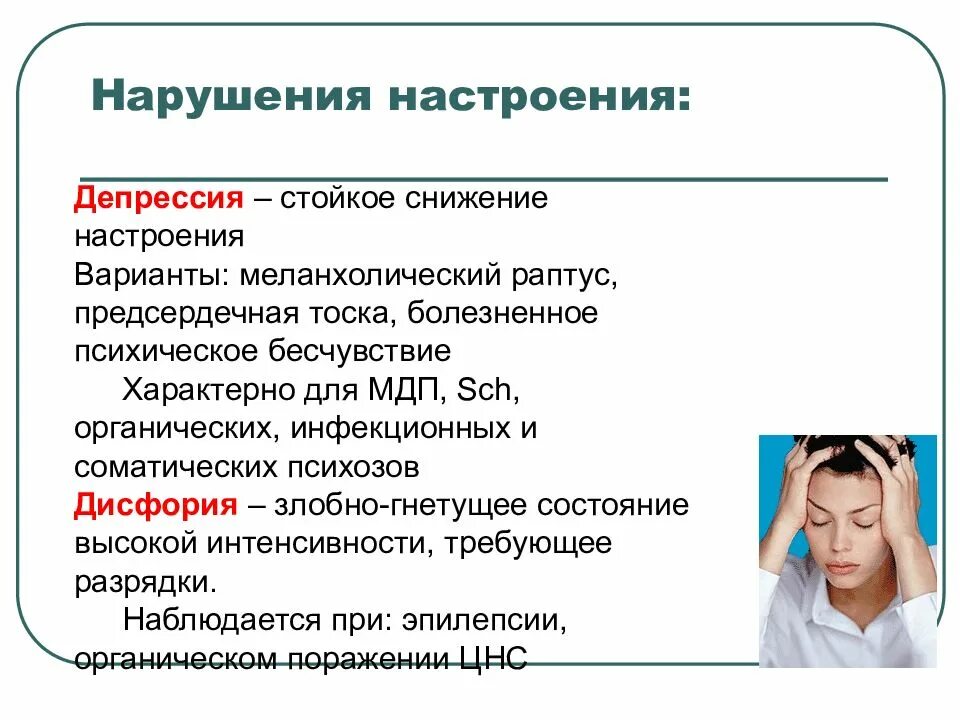 Нарушения настроения:

Депрессия – стойкое снижение настроения
Варианты: меланхолический раптус, предсердечная тоска, болезненное психическое бесчувствие
Характерно для МДП, Sch, органических, инфекционных и соматических психозов
Дисфория – злобно-гнетущее состояние высокой интенсивности, требующее разрядки.
Наблюдается при: эпилепсии, органическом поражении ЦНС